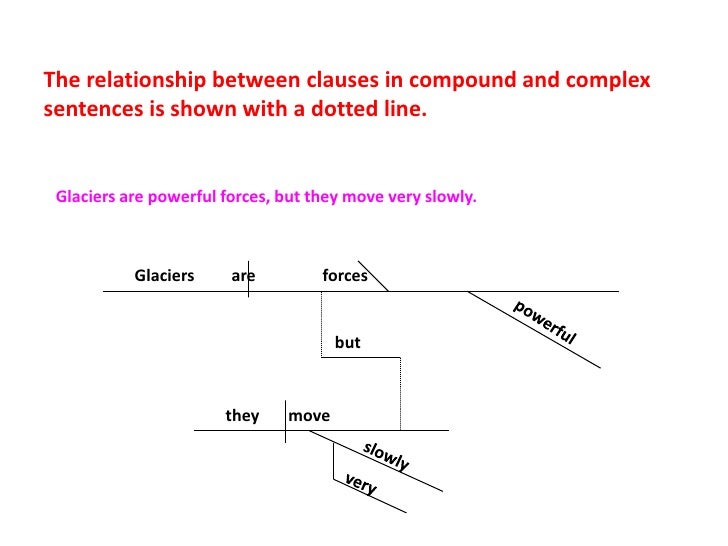 The relationship between clauses in compound and complex sentences is shown with a dotted line.

Glaciers are powerful forces, but they move very slowly.

Glaciers are forces

powerful

but

they move

slowly

very